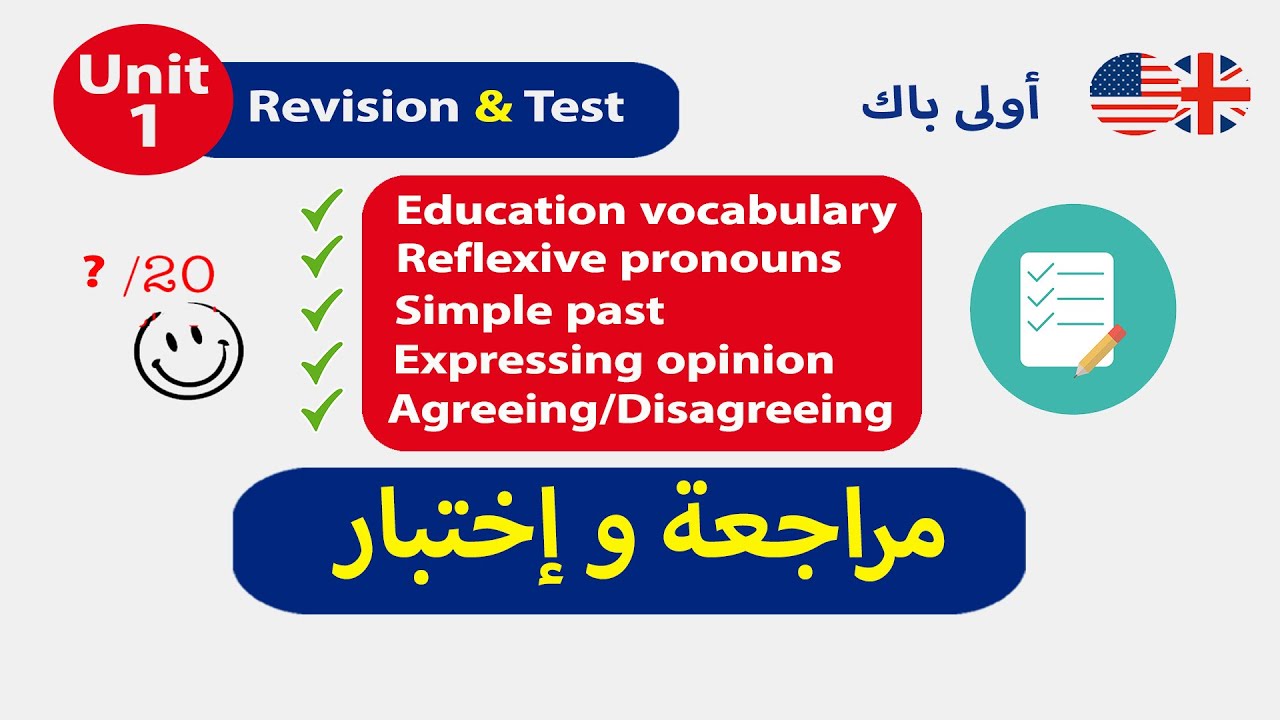 Unit 1

Revision & Test

أولى باك

? /20

Education vocabulary
Reflexive pronouns
Simple past
Expressing opinion
Agreeing/Disagreeing

مراجعة و إختبار